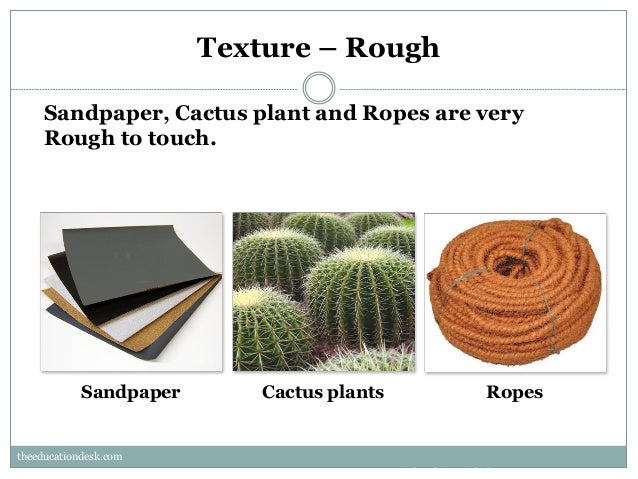 Texture – Rough

Sandpaper, Cactus plant and Ropes are very Rough to touch.

Sandpaper

Cactus plants

Ropes

theeducationdesk.com